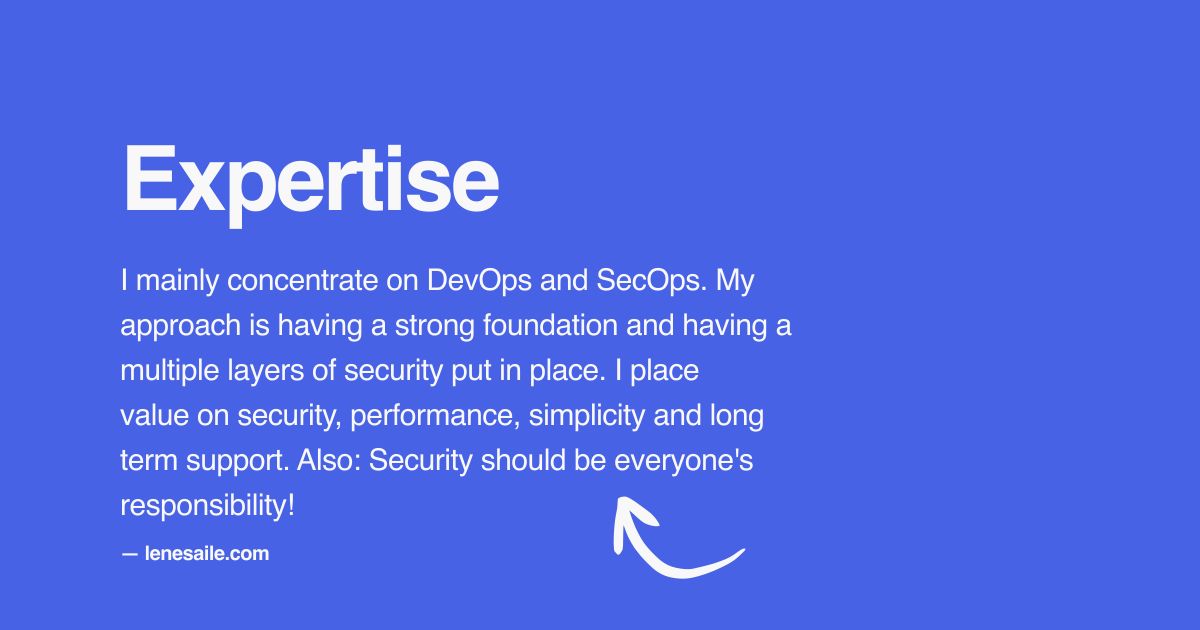 Expertise

I mainly concentrate on DevOps and SecOps. My approach is having a strong foundation and having a multiple layers of security put in place. I place value on security, performance, simplicity and long term support. Also: Security should be everyone's responsibility!

— lenesaile.com